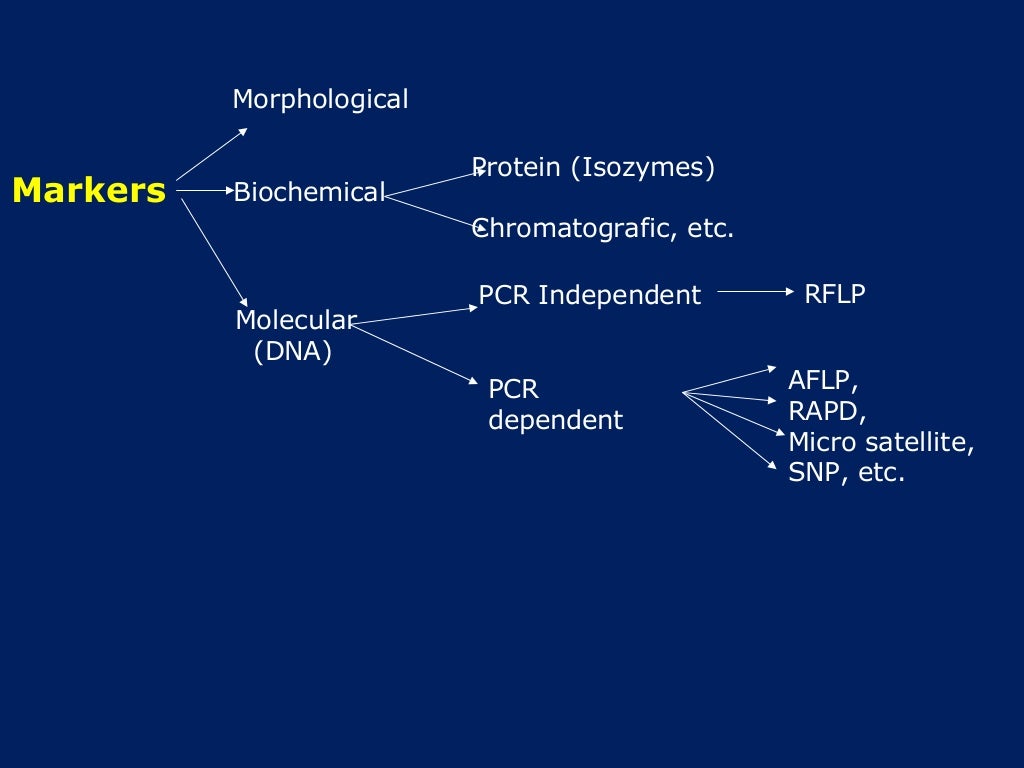 Markers

Morphological

Biochemical

Protein (Isozymes)

Chromatografic, etc.

Molecular (DNA)

PCR Independent

RFLP

PCR dependent

AFLP,
RAPD,
Micro satellite,
SNP, etc.